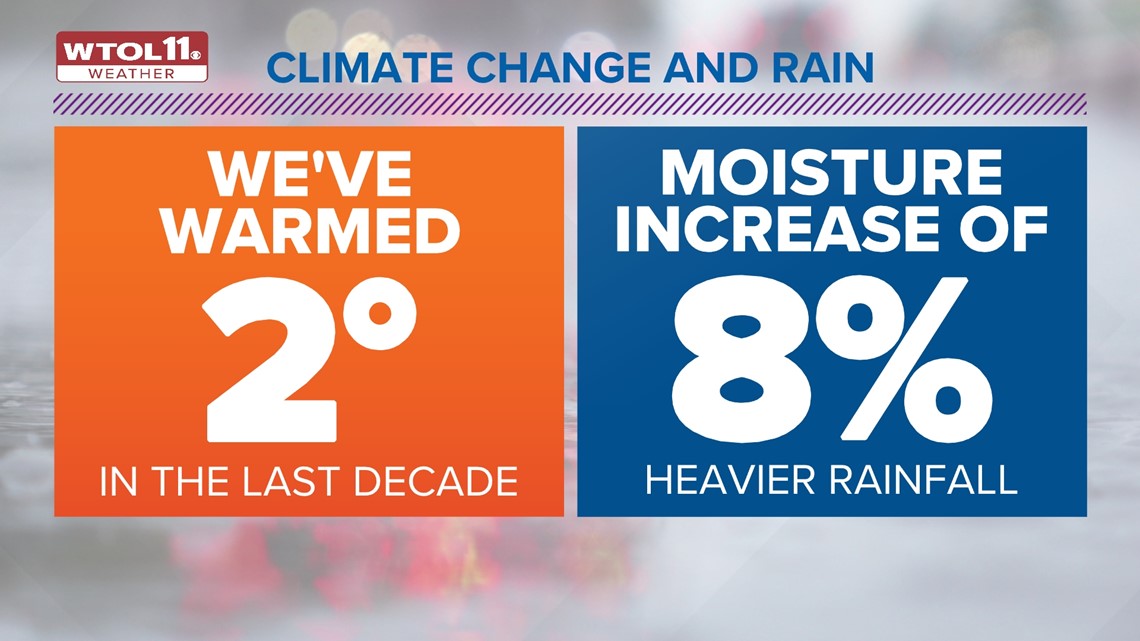 WTOL11
WEATHER

CLIMATE CHANGE AND RAIN

WE'VE WARMED
2°
IN THE LAST DECADE

MOISTURE INCREASE OF
8%
HEAVIER RAINFALL